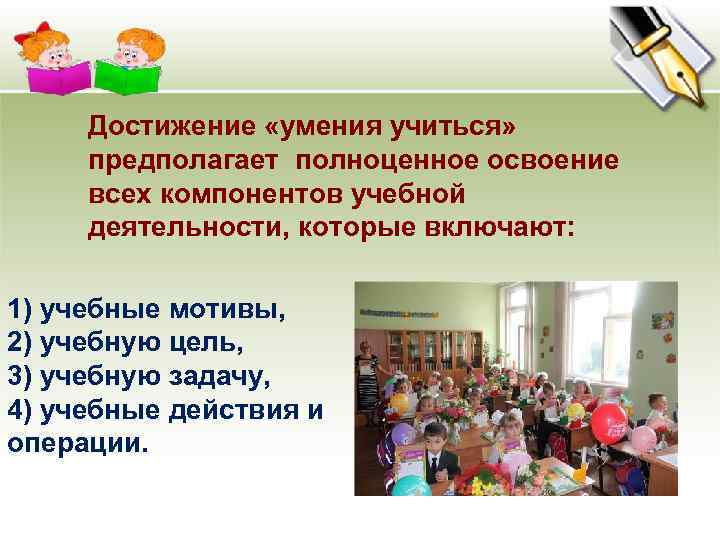 Достижение «умения учиться» предполагает полноценное освоение всех компонентов учебной деятельности, которые включают:

1) учебные мотивы,
2) учебную цель,
3) учебную задачу,
4) учебные действия и операции.